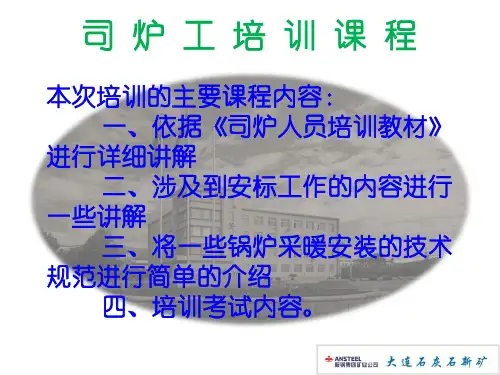 司炉工培训课程

本次培训的主要课程内容：

一、依据《司炉人员培训教材》进行详细讲解

二、涉及到安标工作的内容进行一些讲解

三、将一些锅炉采暖安装的技术规范进行简单的介绍

四、培训考试内容。

ANSTEEL 鞍钢集团矿业公司 大连石灰石新矿